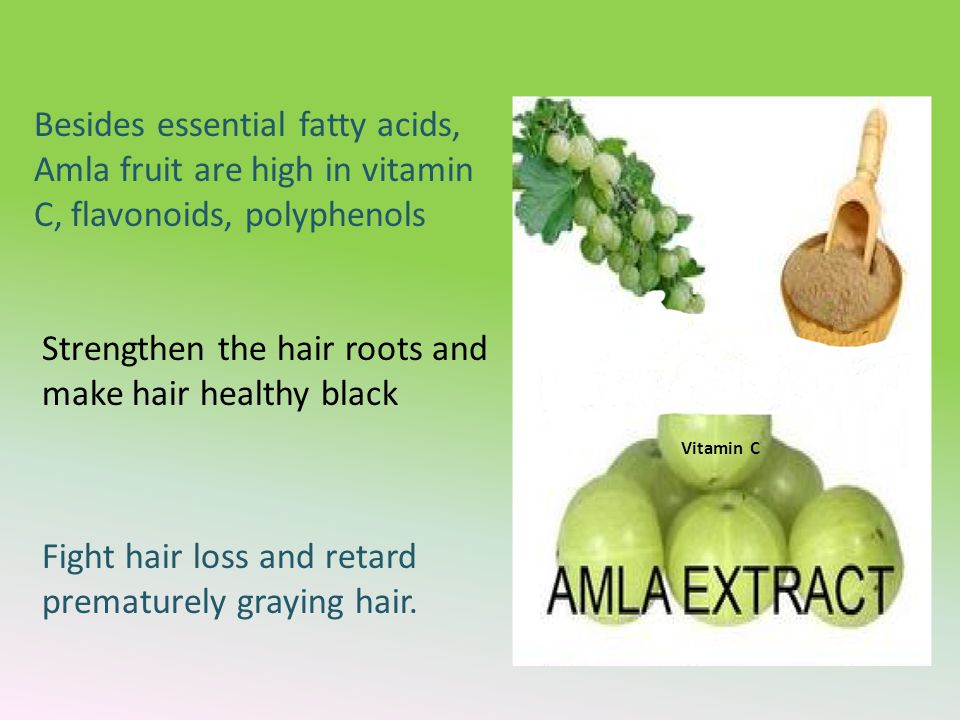 Besides essential fatty acids, Amla fruit are high in vitamin C, flavonoids, polyphenols

Strengthen the hair roots and make hair healthy black

Fight hair loss and retard prematurely graying hair.

Vitamin C

AMLA EXTRACT